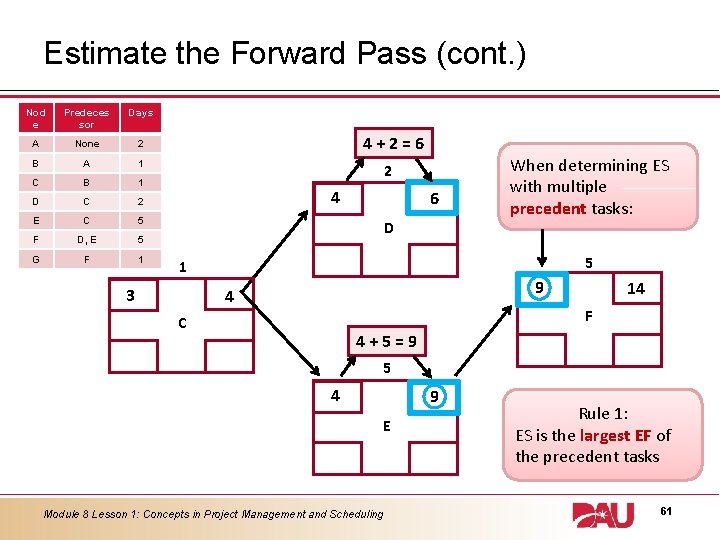 Estimate the Forward Pass (cont.)

| Node | Predecessor | Days |
|---|---|---|
| A | None | 2 |
| B | A | 1 |
| C | B | 1 |
| D | C | 2 |
| E | C | 5 |
| F | D, E | 5 |
| G | F | 1 |

1
3
4
C

4 + 2 = 6
2
4
6
D

4 + 5 = 9
5
4
9
E

When determining ES with multiple precedent tasks:

5
9
14
F

Rule 1:
ES is the largest EF of the precedent tasks

Module 8 Lesson 1: Concepts in Project Management and Scheduling

DAU

61